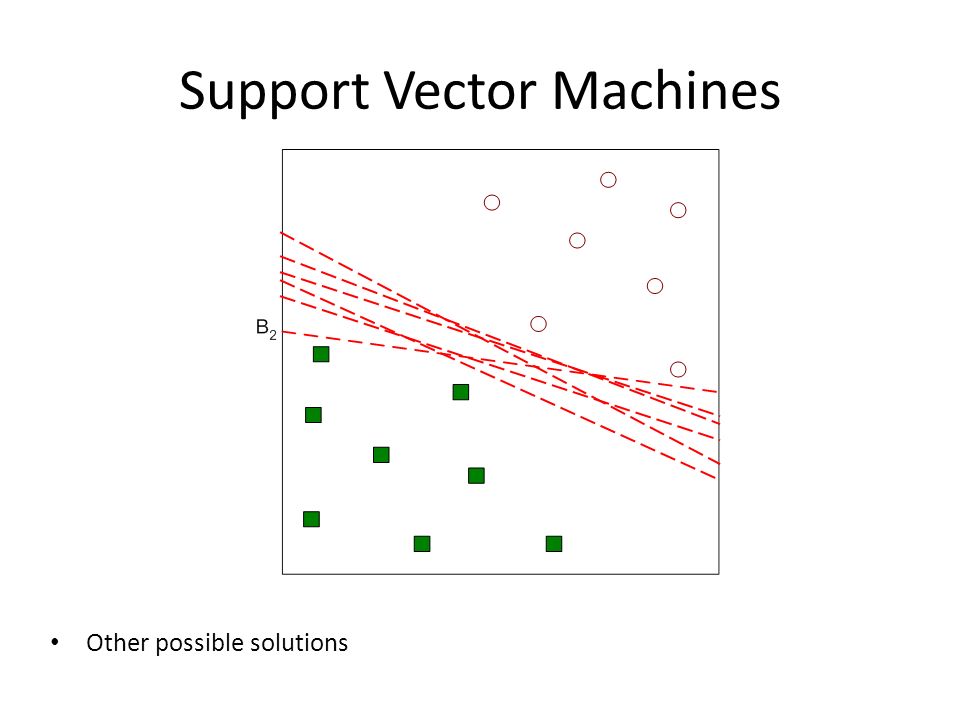 Support Vector Machines

$B_2$

• Other possible solutions